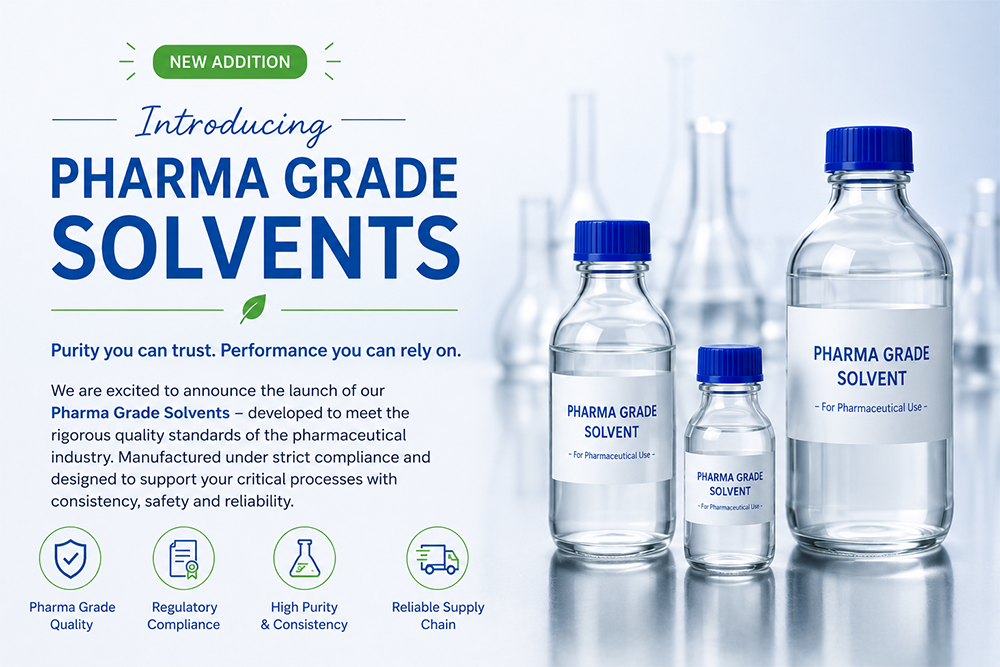 NEW ADDITION

Introducing

PHARMA GRADE SOLVENTS

Purity you can trust. Performance you can rely on.

We are excited to announce the launch of our Pharma Grade Solvents – developed to meet the rigorous quality standards of the pharmaceutical industry. Manufactured under strict compliance and designed to support your critical processes with consistency, safety and reliability.

Pharma Grade Quality

Regulatory Compliance

High Purity & Consistency

Reliable Supply Chain

PHARMA GRADE SOLVENT
– For Pharmaceutical Use –

PHARMA GRADE SOLVENT
– For Pharmaceutical Use –

PHARMA GRADE SOLVENT
– For Pharmaceutical Use –